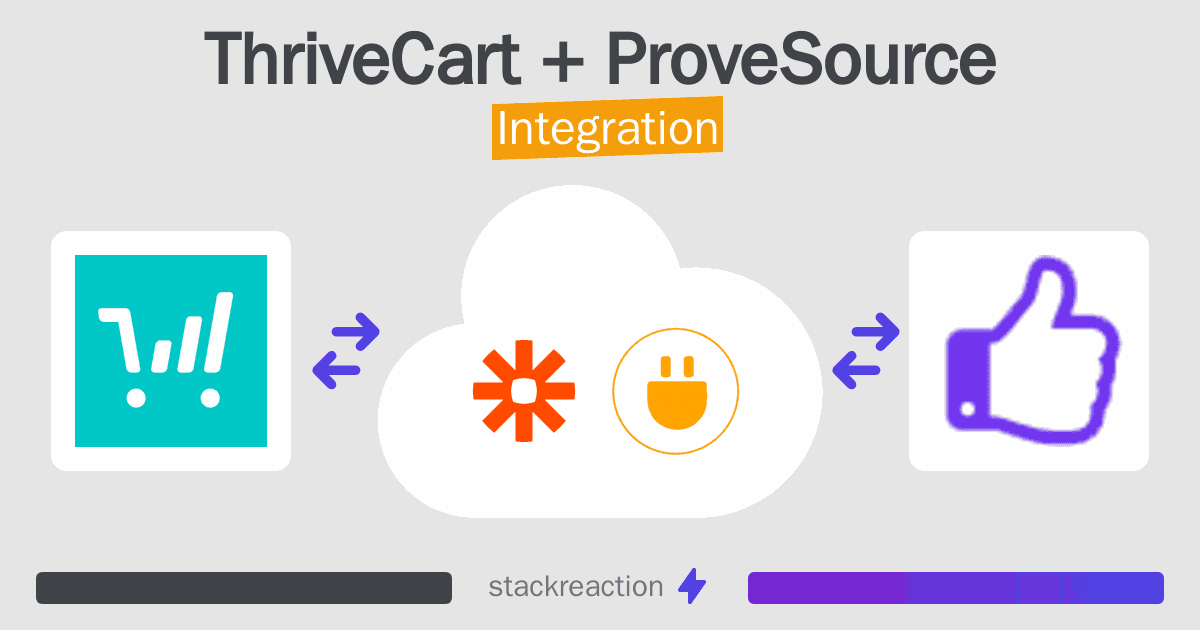 ThriveCart + ProveSource
Integration

stackreaction